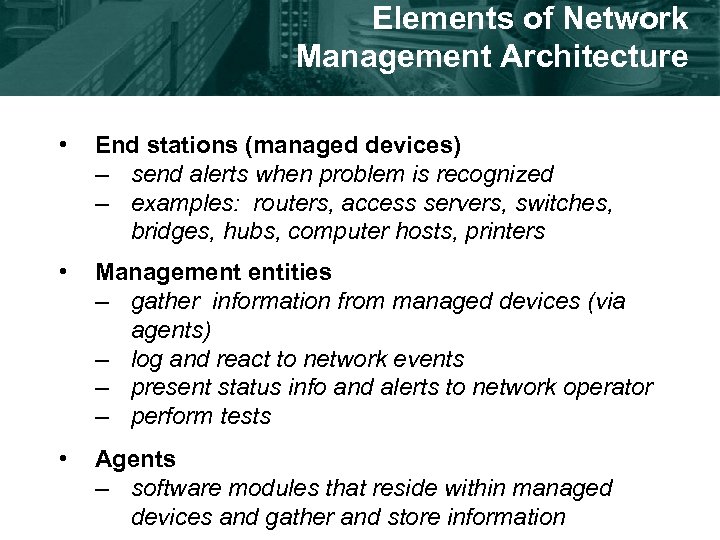 Elements of Network Management Architecture

• End stations (managed devices)
– send alerts when problem is recognized
– examples: routers, access servers, switches, bridges, hubs, computer hosts, printers

• Management entities
– gather information from managed devices (via agents)
– log and react to network events
– present status info and alerts to network operator
– perform tests

• Agents
– software modules that reside within managed devices and gather and store information